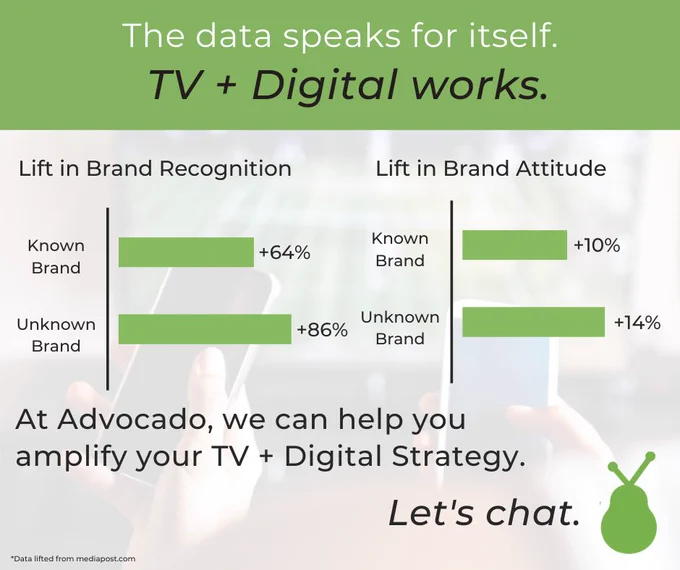 The data speaks for itself.
TV + Digital works.

Lift in Brand Recognition

Known Brand +64%

Unknown Brand +86%

Lift in Brand Attitude

Known Brand +10%

Unknown Brand +14%

At Advocado, we can help you amplify your TV + Digital Strategy.

Let's chat.

*Data lifted from mediapost.com